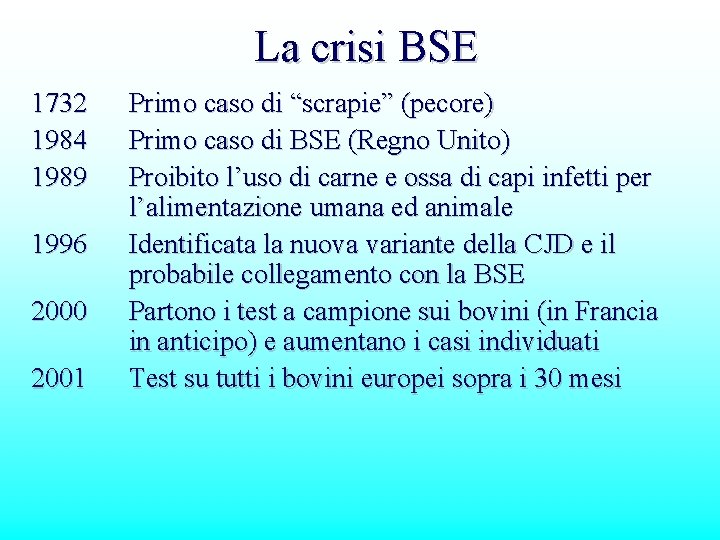 La crisi BSE

1732 Primo caso di “scrapie” (pecore)
1984 Primo caso di BSE (Regno Unito)
1989 Proibito l’uso di carne e ossa di capi infetti per l’alimentazione umana ed animale
1996 Identificata la nuova variante della CJD e il probabile collegamento con la BSE
2000 Partono i test a campione sui bovini (in Francia in anticipo) e aumentano i casi individuati
2001 Test su tutti i bovini europei sopra i 30 mesi